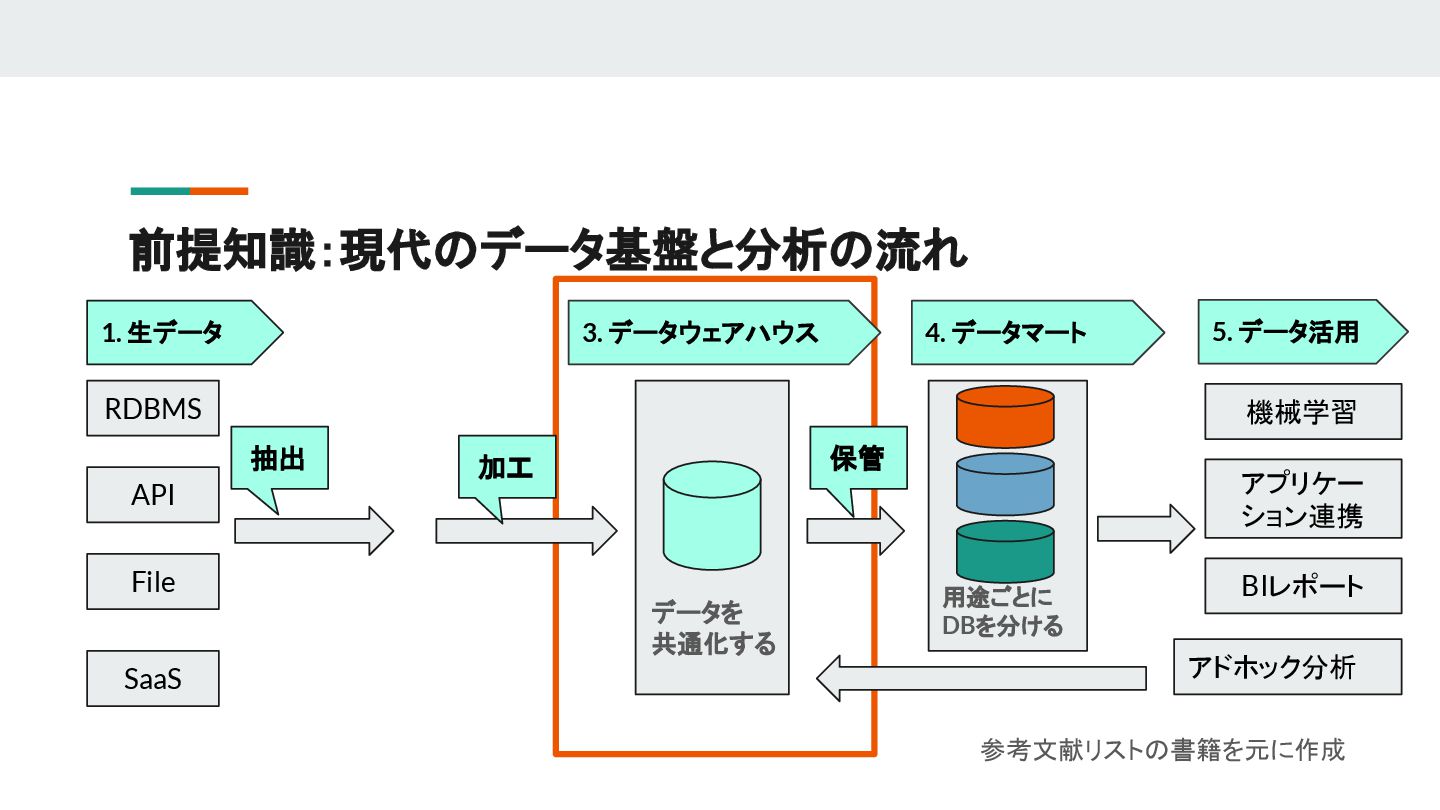 前提知識：現代のデータ基盤と分析の流れ

1. 生データ

RDBMS

API

File

SaaS

抽出

加工

3. データウェアハウス

データを共通化する

保管

4. データマート

用途ごとにDBを分ける

5. データ活用

機械学習

アプリケーション連携

BIレポート

アドホック分析

参考文献リストの書籍を元に作成